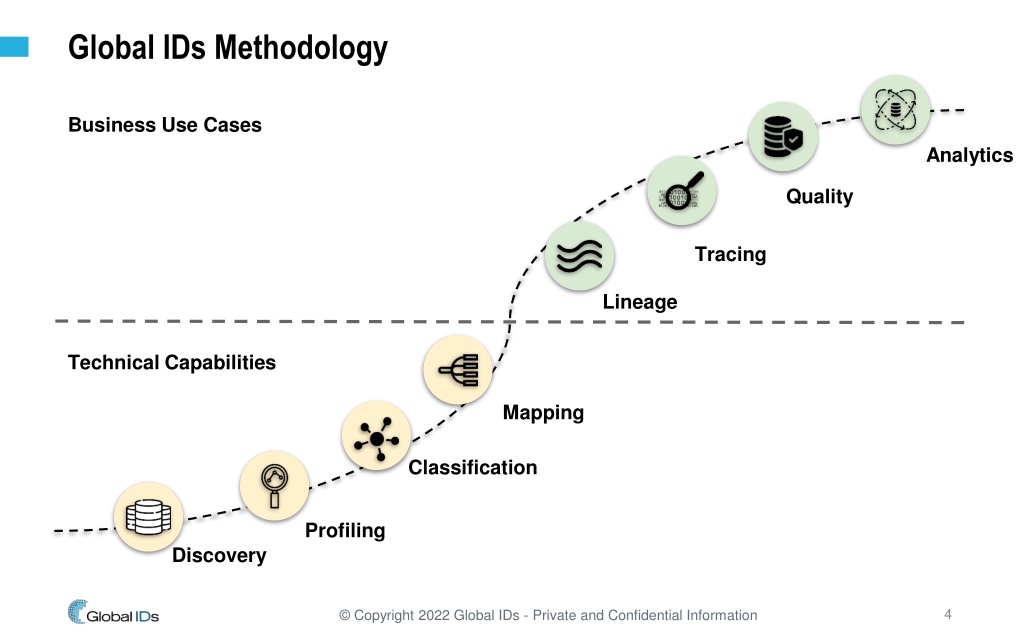 Global IDs Methodology

Business Use Cases

Analytics

Quality

Tracing

Lineage

Technical Capabilities

Mapping

Classification

Profiling

Discovery

Global IDs

© Copyright 2022 Global IDs - Private and Confidential Information

4